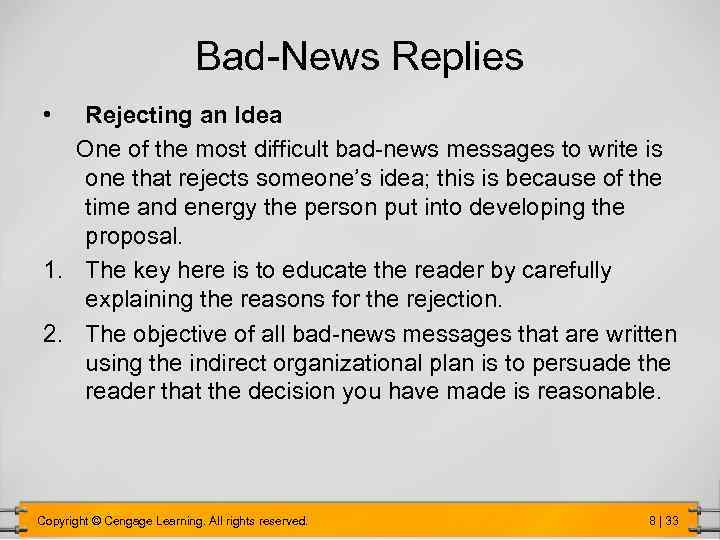 Bad-News Replies

• Rejecting an Idea

One of the most difficult bad-news messages to write is one that rejects someone's idea; this is because of the time and energy the person put into developing the proposal.

1. The key here is to educate the reader by carefully explaining the reasons for the rejection.

2. The objective of all bad-news messages that are written using the indirect organizational plan is to persuade the reader that the decision you have made is reasonable.

Copyright © Cengage Learning. All rights reserved.

8 | 33